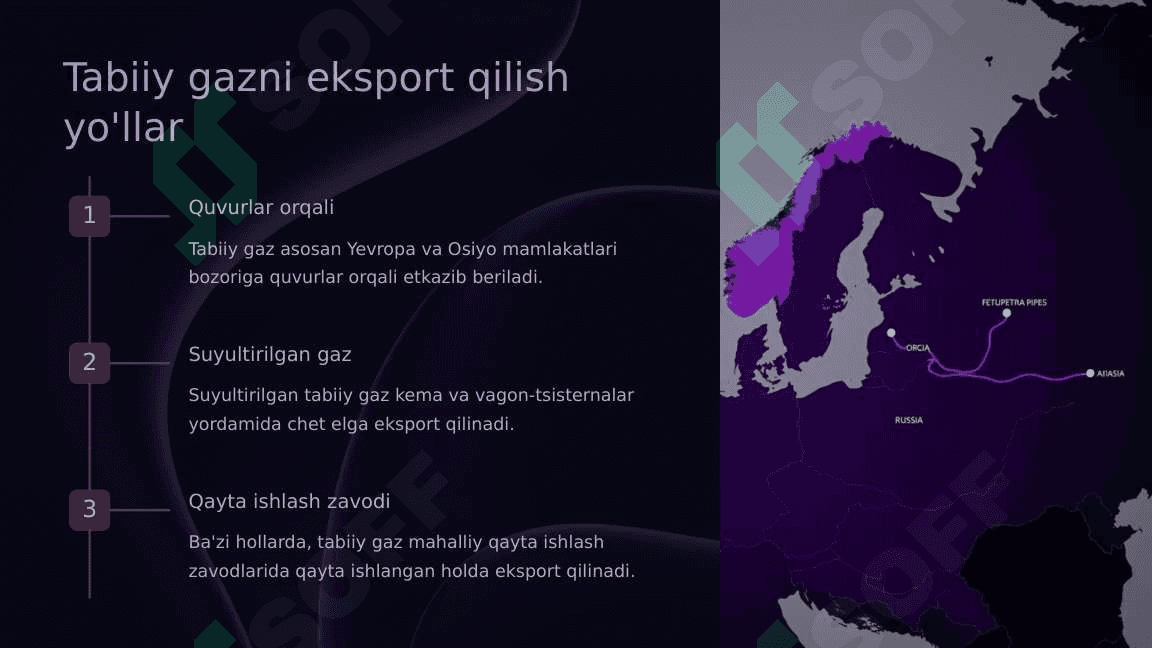 Tabiiy gazni eksport qilish yo'llar

1

Quvurlar orqali

Tabiiy gaz asosan Yevropa va Osiyo mamlakatlari bozoriga quvurlar orqali etkazib beriladi.

2

Suyultirilgan gaz

Suyultirilgan tabiiy gaz kema va vagon-tsisternalar yordamida chet elga eksport qilinadi.

3

Qayta ishlash zavodi

Ba'zi hollarda, tabiiy gaz mahalliy qayta ishlash zavodlarida qayta ishlangan holda eksport qilinadi.

FETUPETRA PIPES

ORCIA

AIIASIA

RUSSIA

SOFF